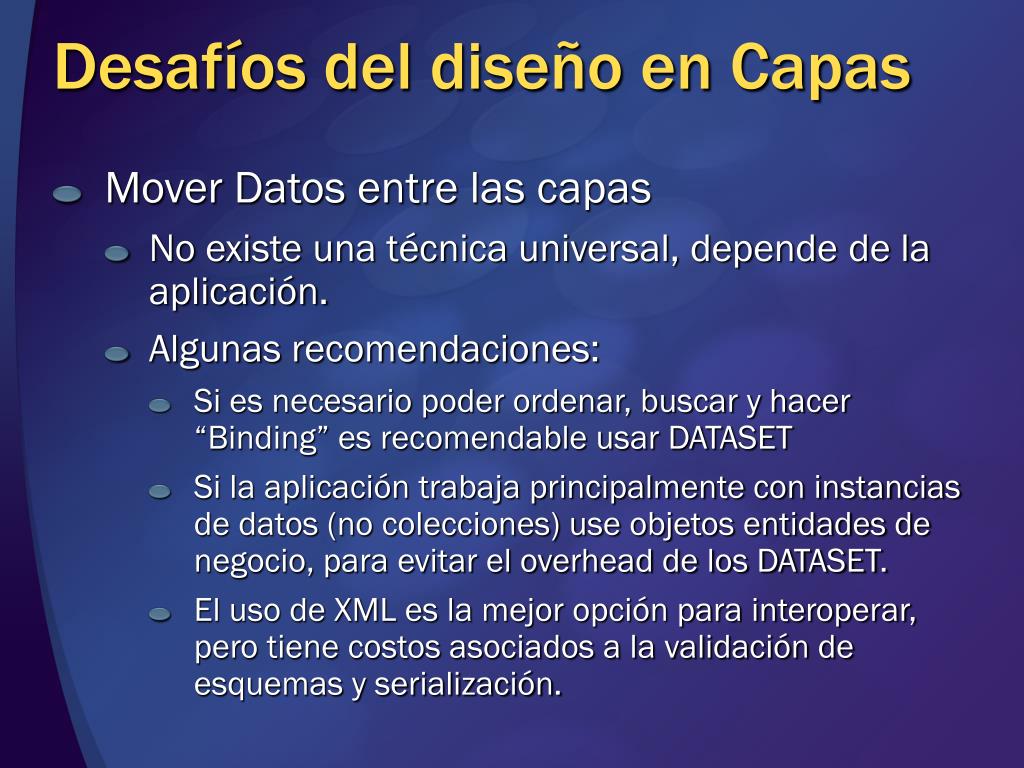 Desafíos del diseño en Capas

Mover Datos entre las capas

No existe una técnica universal, depende de la aplicación.

Algunas recomendaciones:

Si es necesario poder ordenar, buscar y hacer “Binding” es recomendable usar DATASET

Si la aplicación trabaja principalmente con instancias de datos (no colecciones) use objetos entidades de negocio, para evitar el overhead de los DATASET.

El uso de XML es la mejor opción para interoperar, pero tiene costos asociados a la validación de esquemas y serialización.